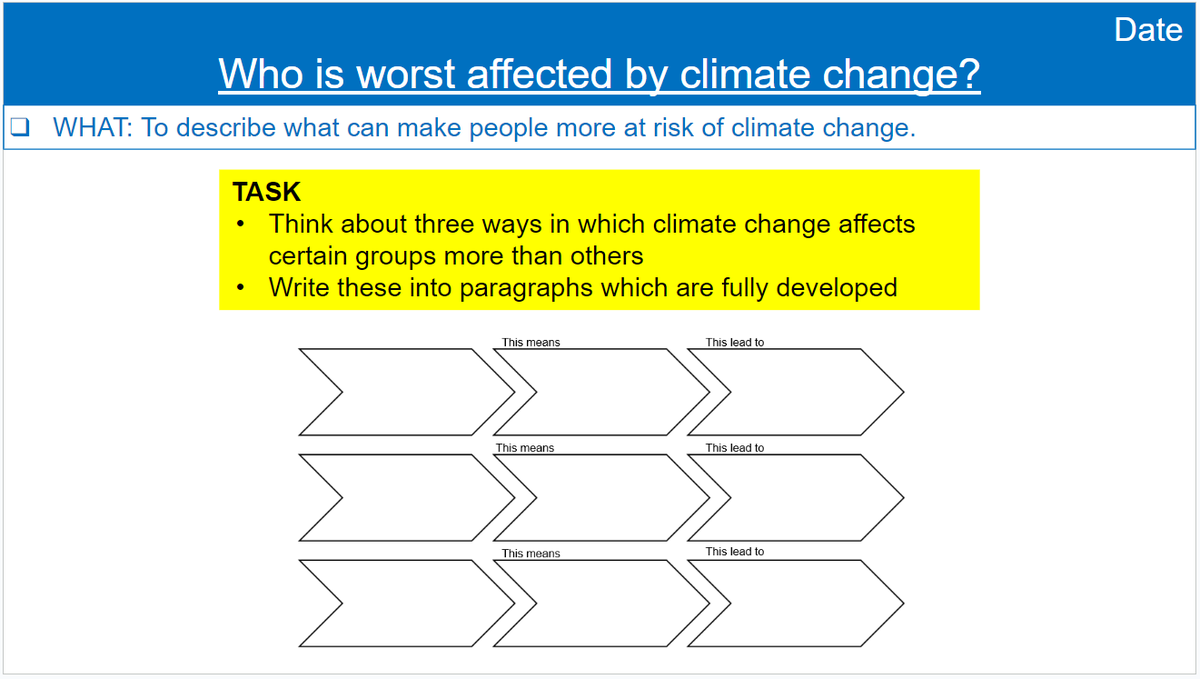 Date

Who is worst affected by climate change?

❑ WHAT: To describe what can make people more at risk of climate change.

TASK
• Think about three ways in which climate change affects certain groups more than others
• Write these into paragraphs which are fully developed

This means
This lead to
This means
This lead to
This means
This lead to